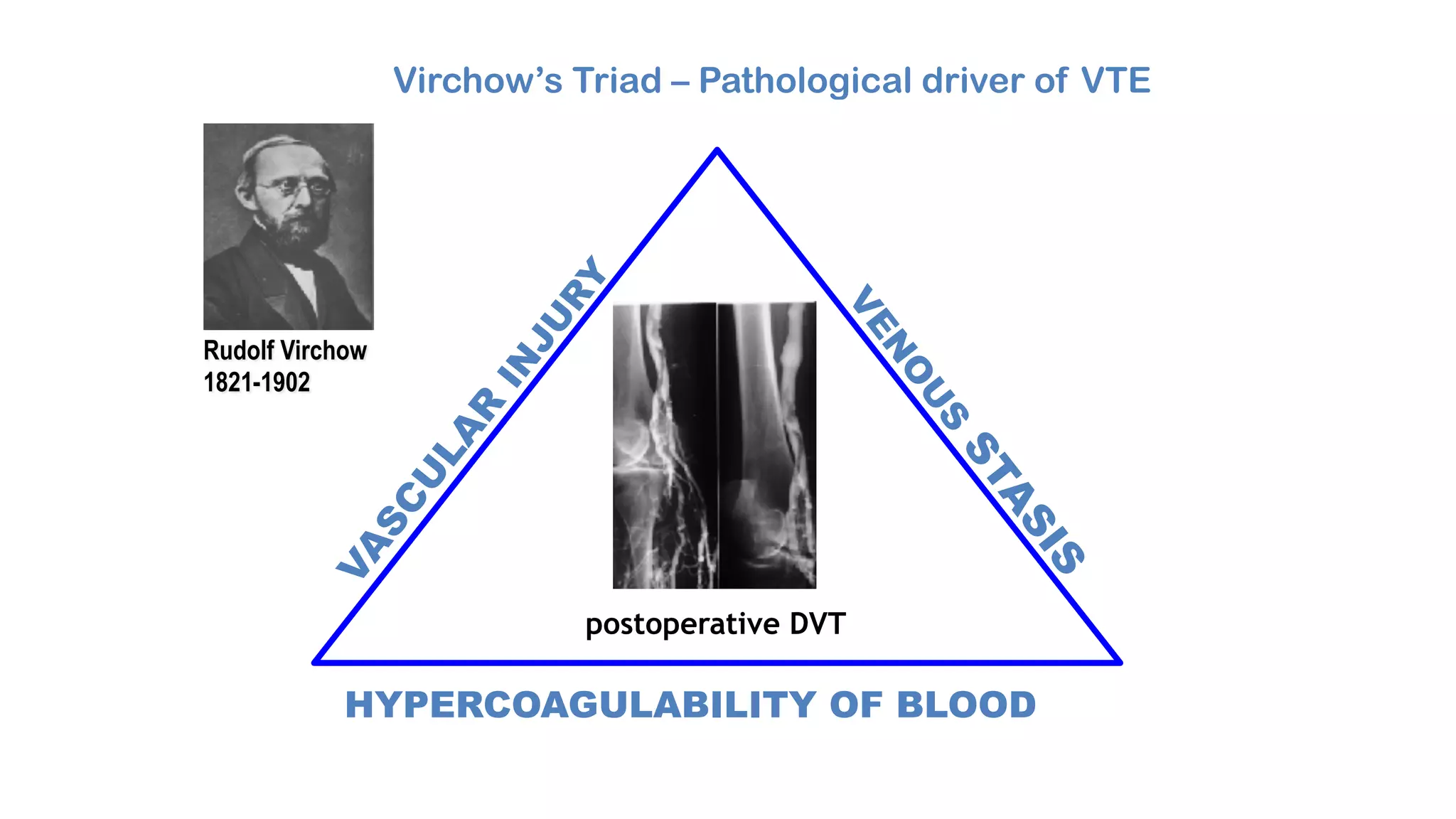 Virchow's Triad – Pathological driver of VTE

Rudolf Virchow
1821-1902

VASCULAR INJURY

VENOUS STASIS

postoperative DVT

HYPERCOAGULABILITY OF BLOOD